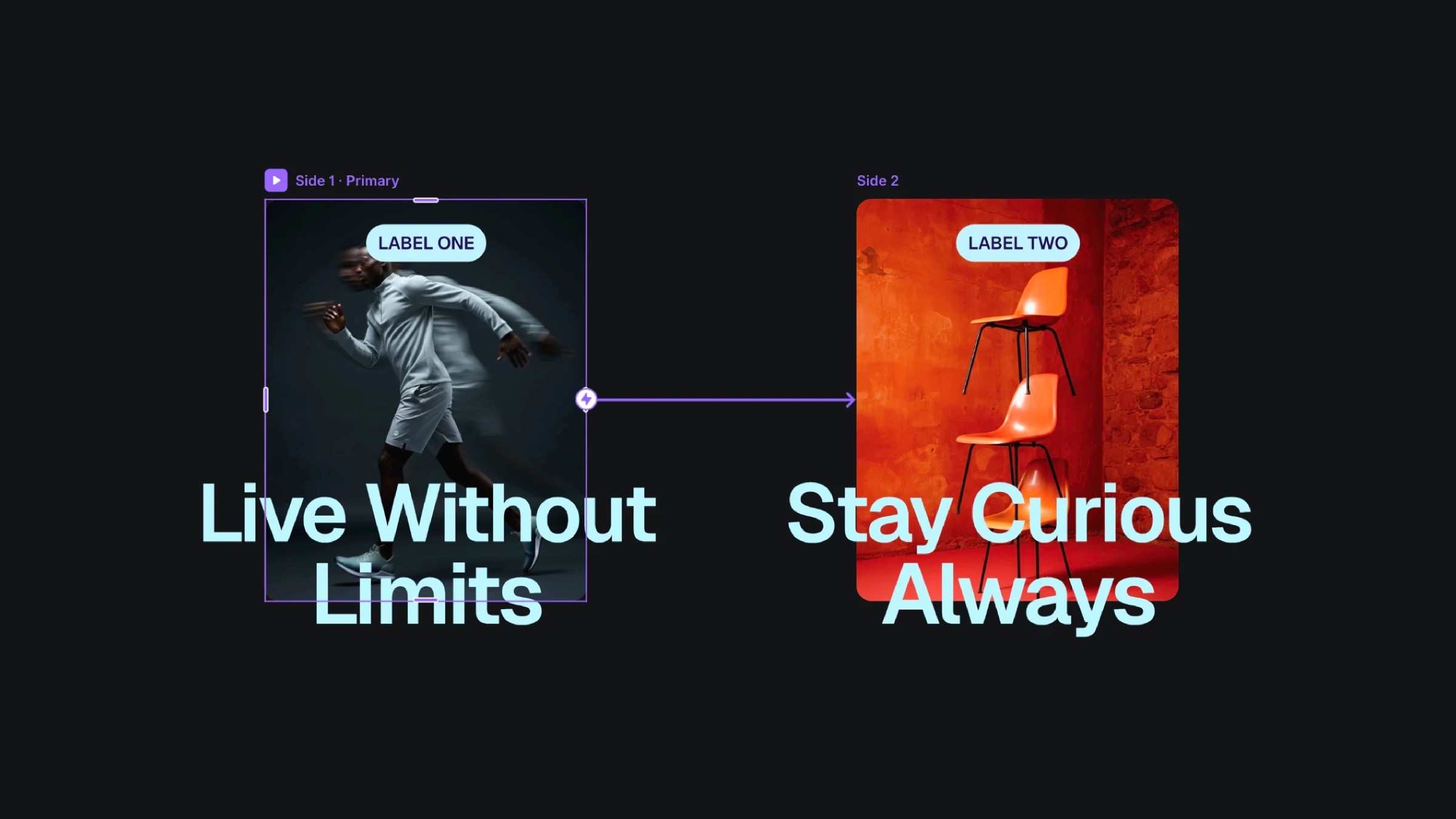 Side 1 · Primary

LABEL ONE

Live Without Limits

Side 2

LABEL TWO

Stay Curious Always